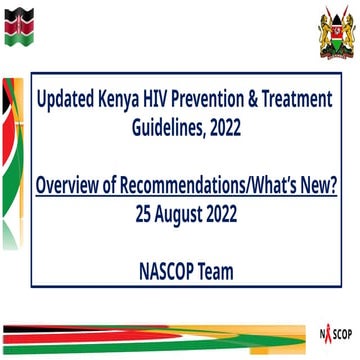 Updated Kenya HIV Prevention & Treatment Guidelines, 2022

Overview of Recommendations/What's New?
25 August 2022

NASCOP Team

NASCOP